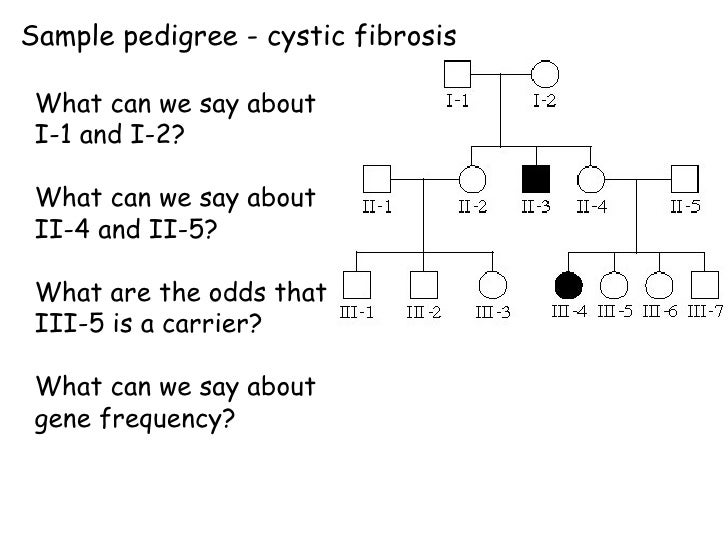 Sample pedigree - cystic fibrosis

What can we say about I-1 and I-2?

What can we say about II-4 and II-5?

What are the odds that III-5 is a carrier?

What can we say about gene frequency?

I-1
I-2
II-1
II-2
II-3
II-4
II-5
III-1
III-2
III-3
III-4
III-5
III-6
III-7